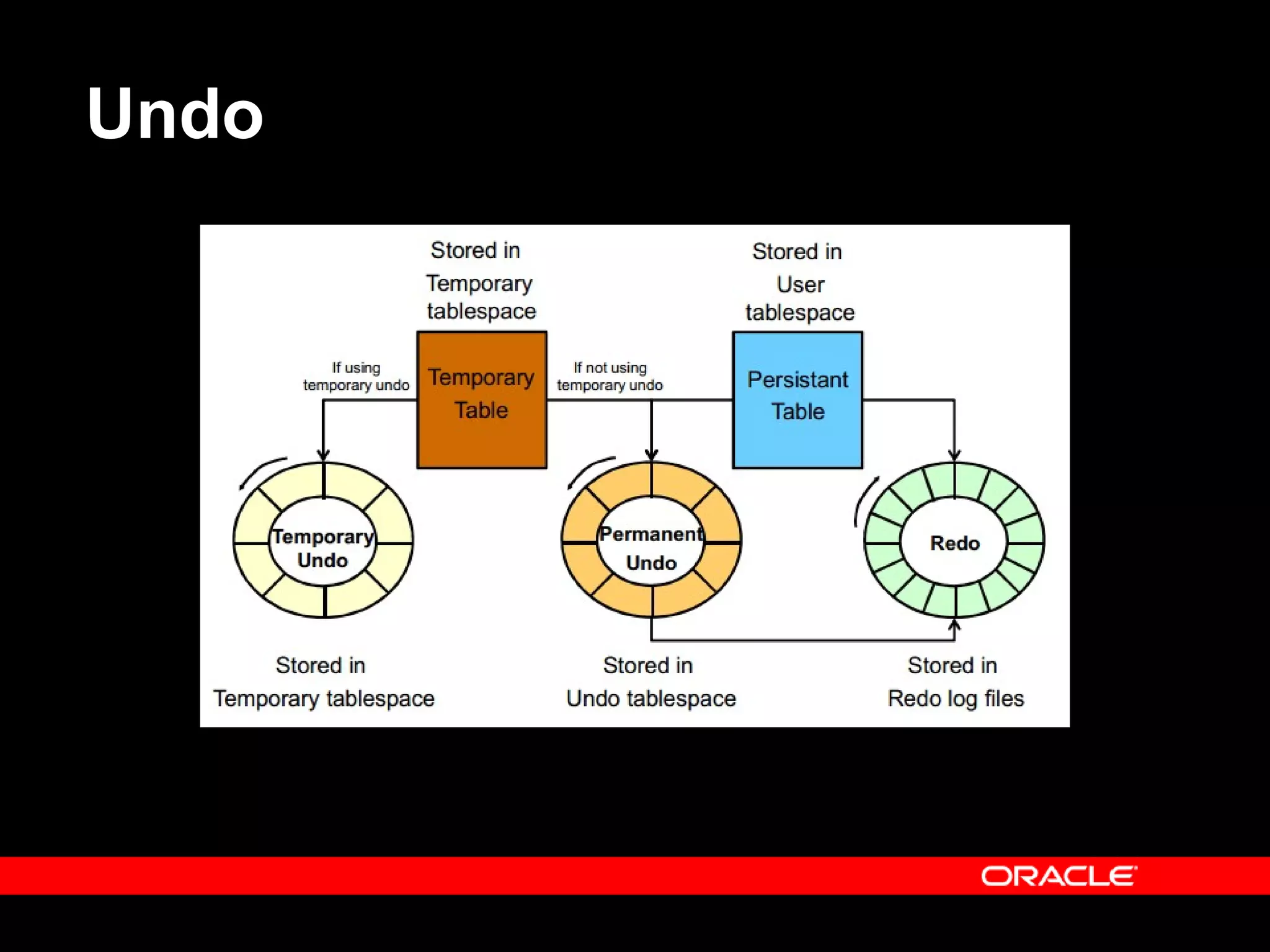 Undo

Stored in
Temporary
tablespace

Stored in
User
tablespace

If using
temporary undo

Temporary
Table

If not using
temporary undo

Persistant
Table

Temporary
Undo

Permanent
Undo

Redo

Stored in
Temporary tablespace

Stored in
Undo tablespace

Stored in
Redo log files

ORACLE